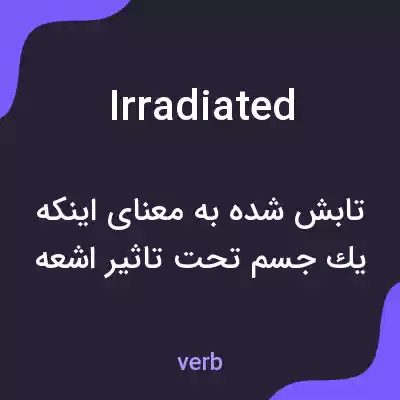 Irradiated

تابش شده به معنای اینکه یك جسم تحت تاثیر اشعه

verb